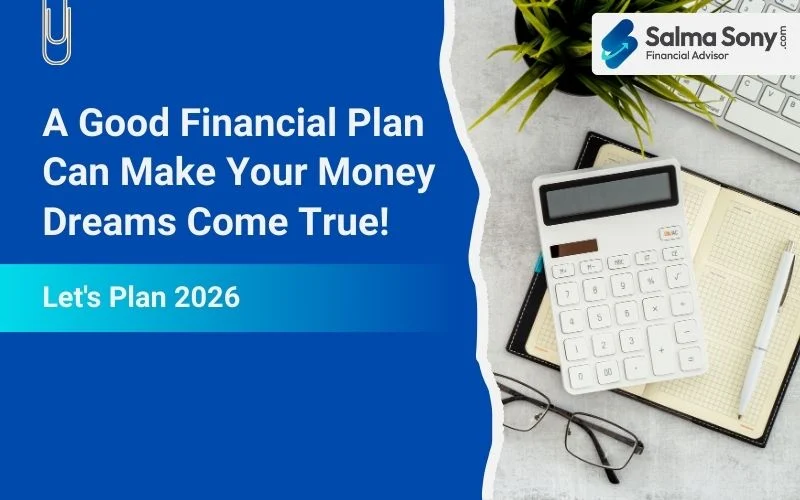 Salma Sony.com
Financial Advisor

A Good Financial Plan Can Make Your Money Dreams Come True!

Let's Plan 2026